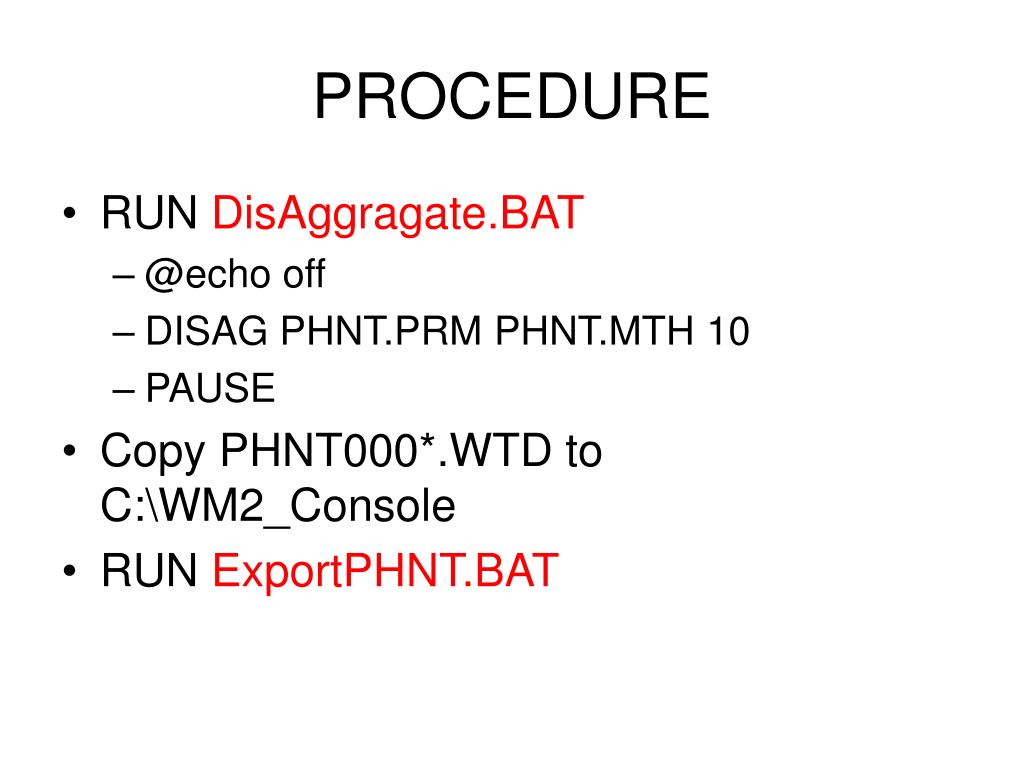 PROCEDURE

• RUN DisAggragate.BAT
– @echo off
– DISAG PHNT.PRM PHNT.MTH 10
– PAUSE
• Copy PHNT000*.WTD to C:\WM2_Console
• RUN ExportPHNT.BAT